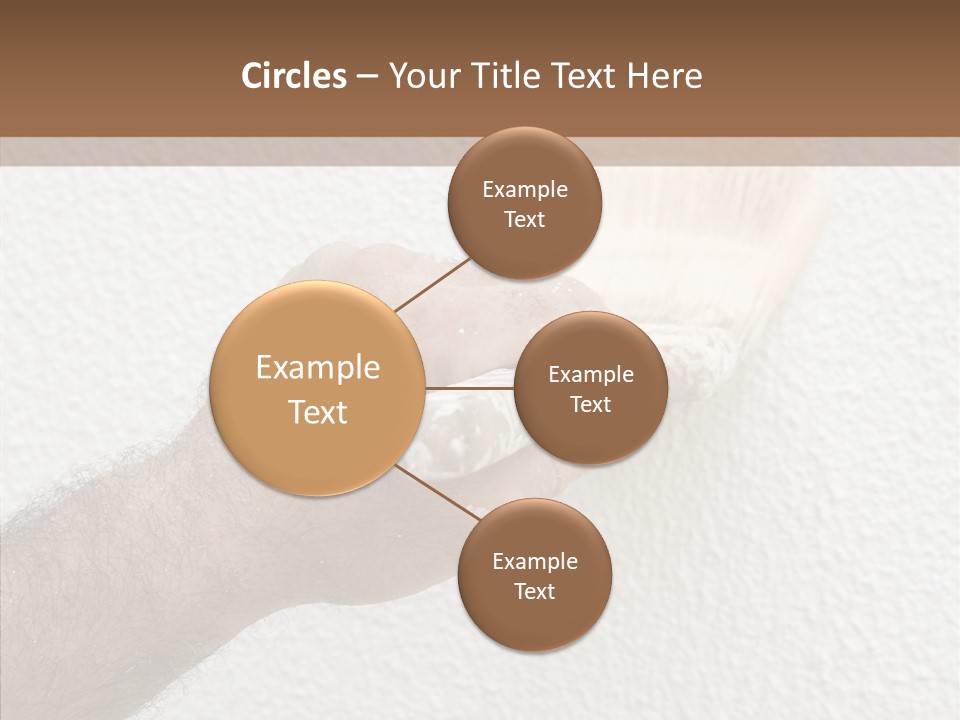 Circles – Your Title Text Here

Example Text

Example Text

Example Text

Example Text